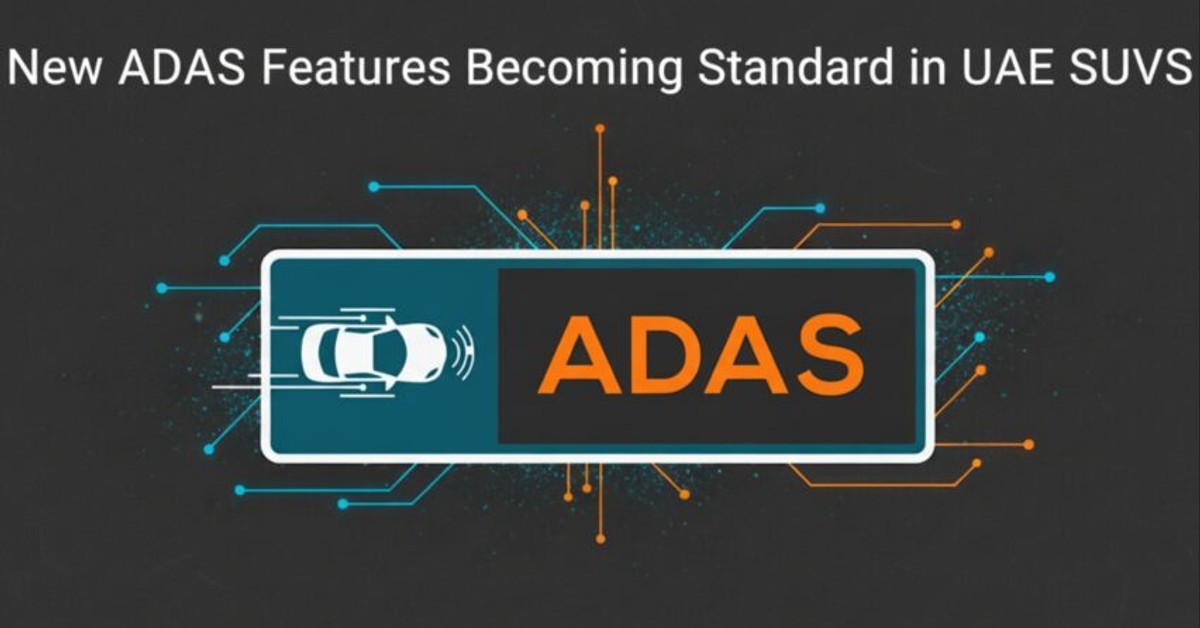 New ADAS Features Becoming Standard in UAE SUVS

ADAS